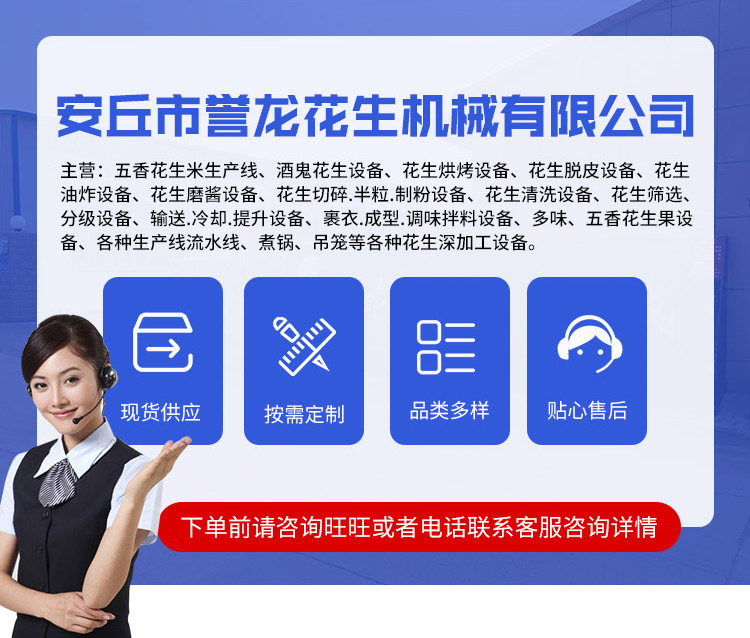 安丘市誉龙花生机械有限公司

主营：五香花生米生产线、酒鬼花生设备、花生烘烤设备、花生脱皮设备、花生油炸设备、花生磨酱设备、花生切碎.半粒.制粉设备、花生清洗设备、花生筛选、分级设备、输送.冷却.提升设备、裹衣.成型.调味拌料设备、多味、五香花生果设备、各种生产线流水线、煮锅、吊笼等各种花生深加工设备。

现货供应

按需定制

品类多样

贴心售后

下单前请咨询旺旺或者电话联系客服咨询详情